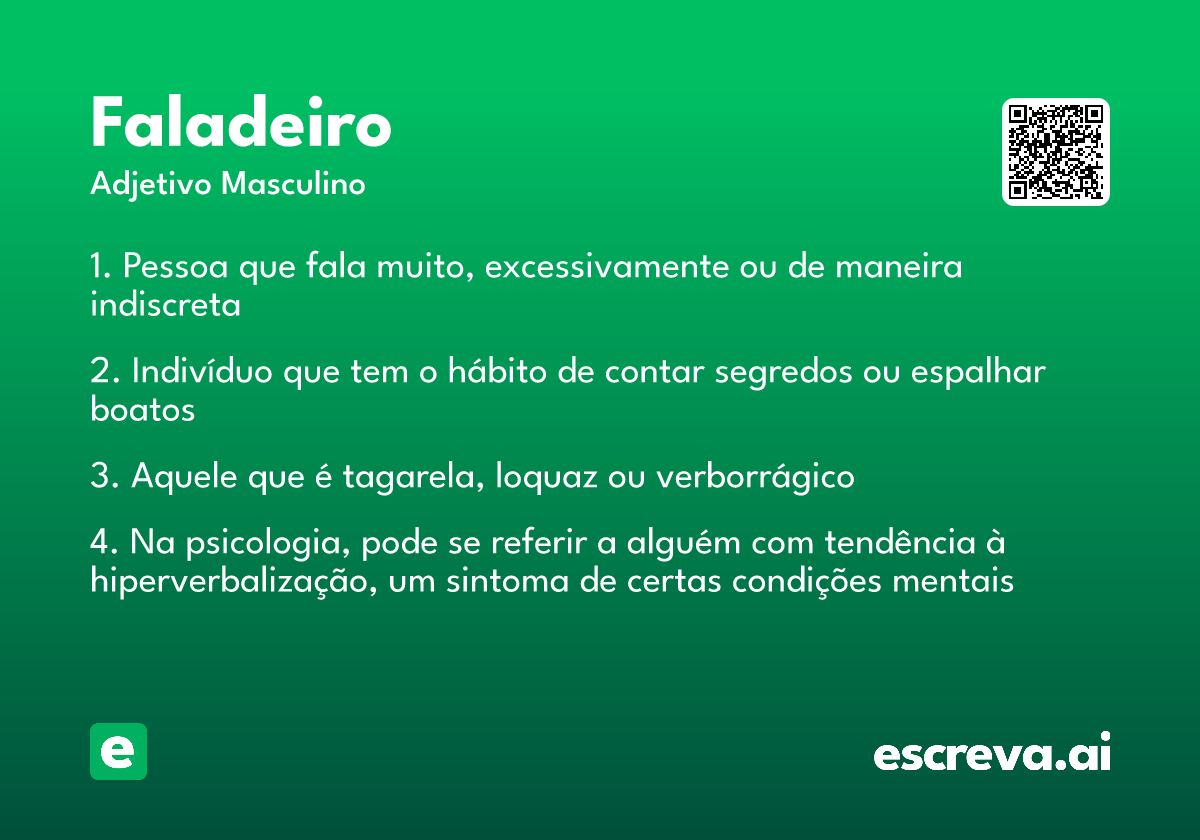 Faladeiro
Adjetivo Masculino

1. Pessoa que fala muito, excessivamente ou de maneira indiscreta

2. Indivíduo que tem o hábito de contar segredos ou espalhar boatos

3. Aquele que é tagarela, loquaz ou verborrágico

4. Na psicologia, pode se referir a alguém com tendência à hiperverbalização, um sintoma de certas condições mentais

e

escreva.ai